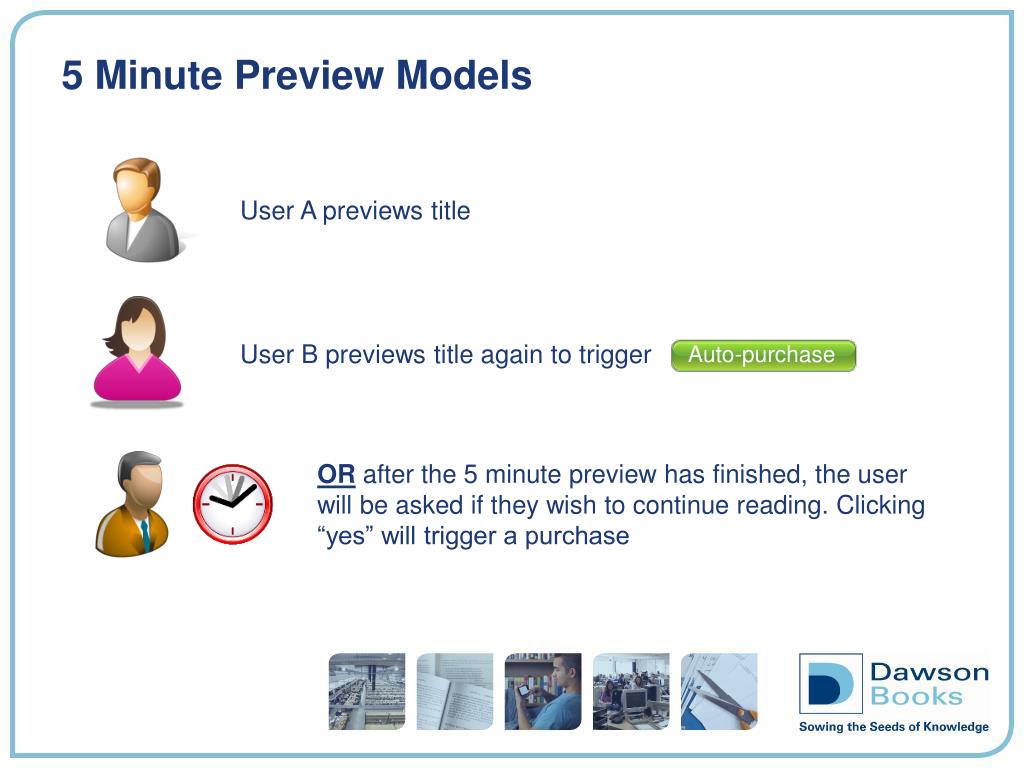 5 Minute Preview Models

User A previews title

User B previews title again to trigger Auto-purchase

OR after the 5 minute preview has finished, the user will be asked if they wish to continue reading. Clicking “yes” will trigger a purchase

Dawson Books
Sowing the Seeds of Knowledge